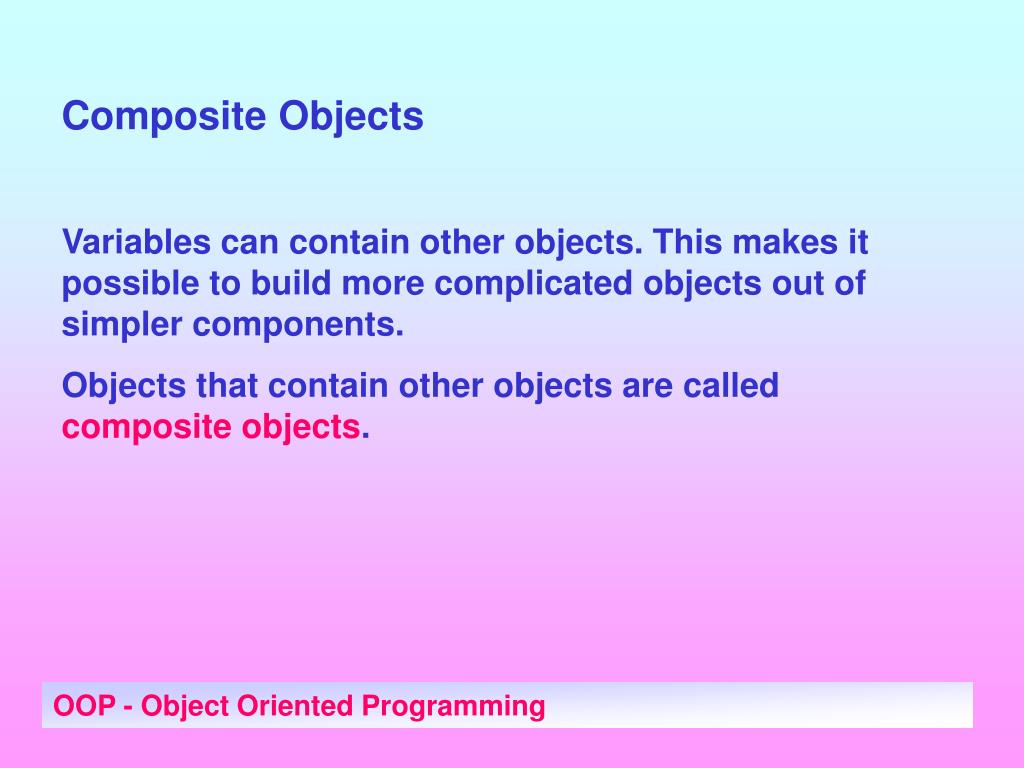 Composite Objects

Variables can contain other objects. This makes it possible to build more complicated objects out of simpler components.

Objects that contain other objects are called composite objects.

OOP - Object Oriented Programming